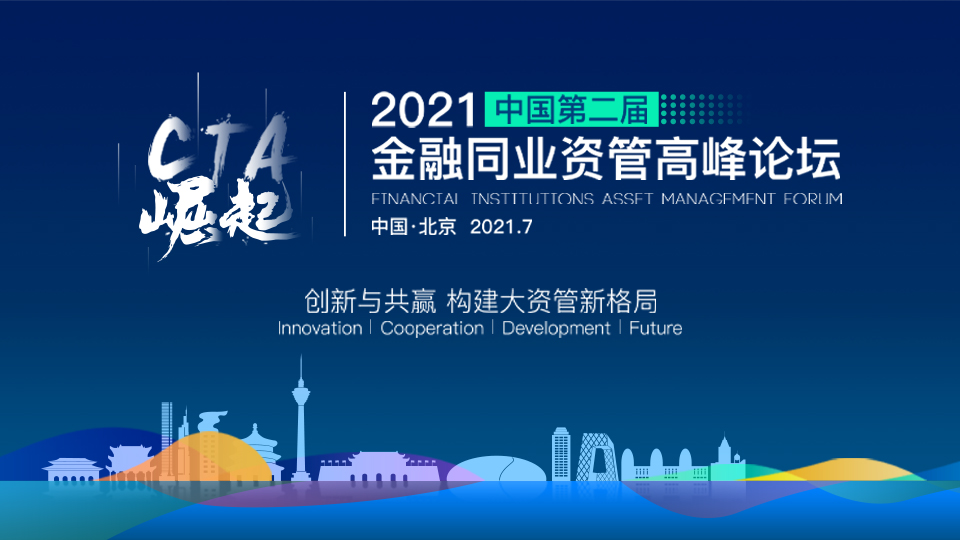 CTA
崛起

2021 中国第二届
金融同业资管高峰论坛
FINANCIAL INSTITUTIONS ASSET MANAGEMENT FORUM
中国·北京 2021.7

创新与共赢 构建大资管新格局
Innovation | Cooperation | Development | Future